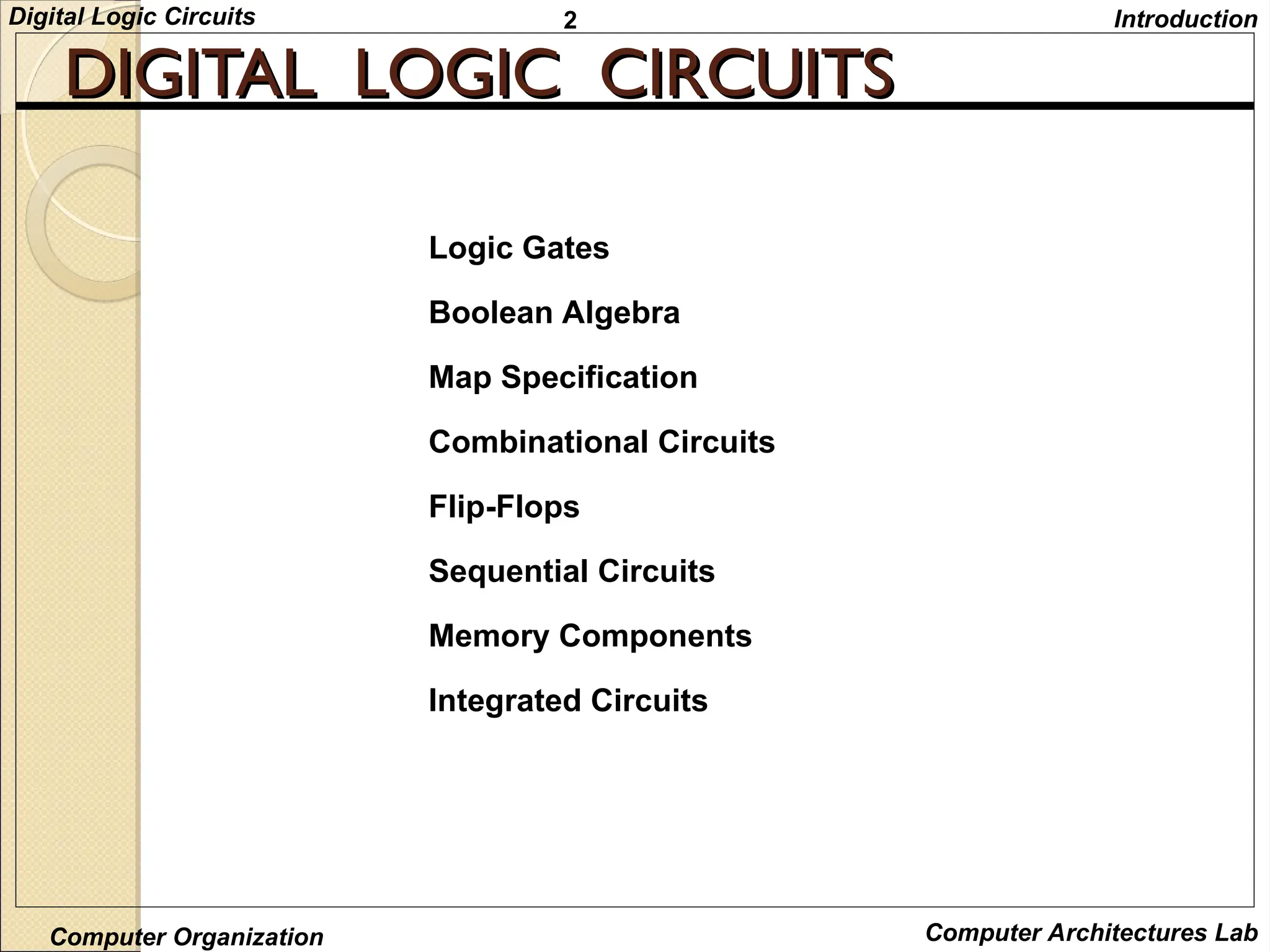 Digital Logic Circuits
2
Introduction

DIGITAL LOGIC CIRCUITS

Logic Gates

Boolean Algebra

Map Specification

Combinational Circuits

Flip-Flops

Sequential Circuits

Memory Components

Integrated Circuits

Computer Organization
Computer Architectures Lab